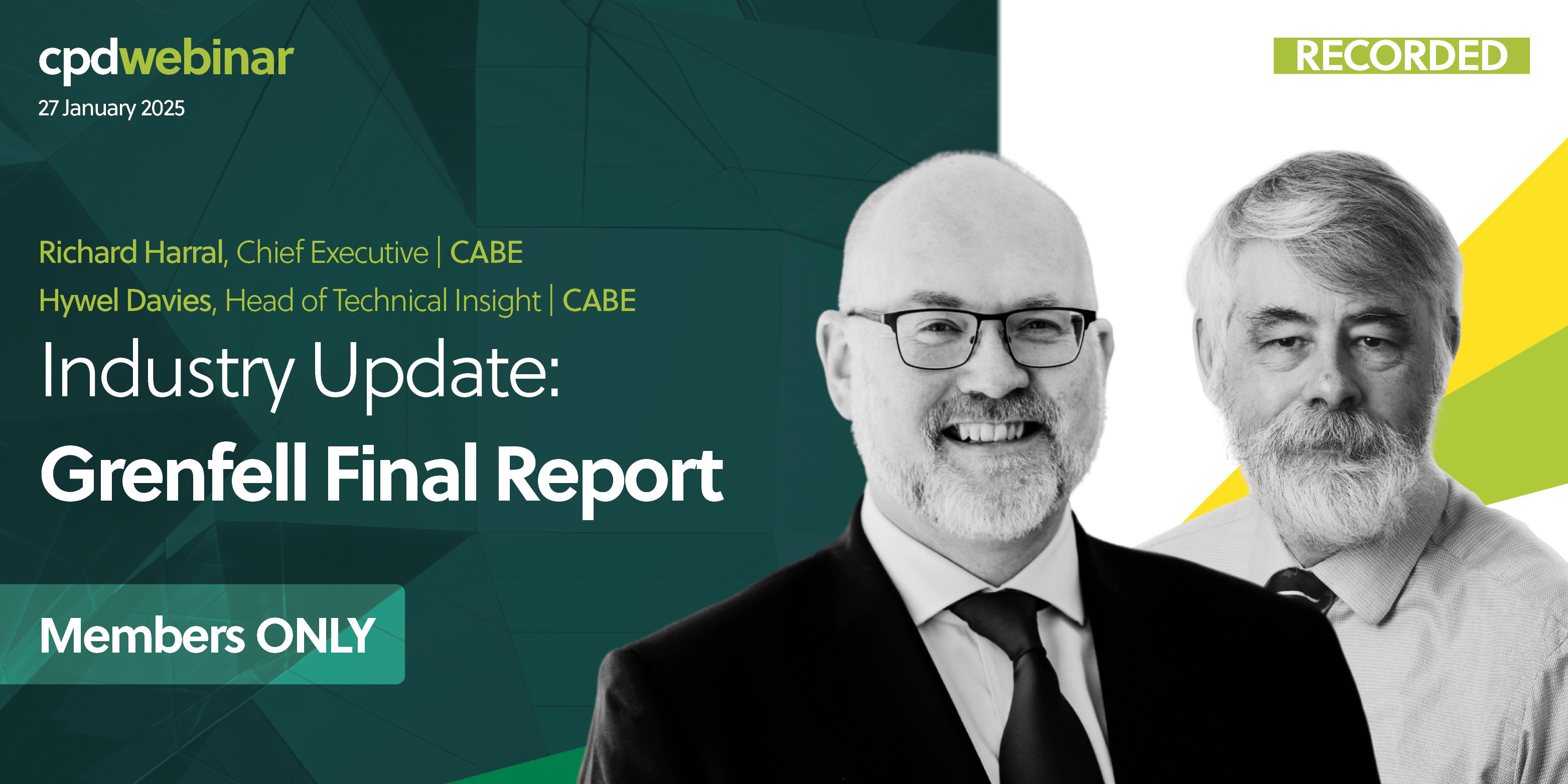 cpdwebinar
27 January 2025

RECORDED

Richard Harral, Chief Executive | CABE
Hywel Davies, Head of Technical Insight | CABE

Industry Update:
Grenfell Final Report

Members ONLY